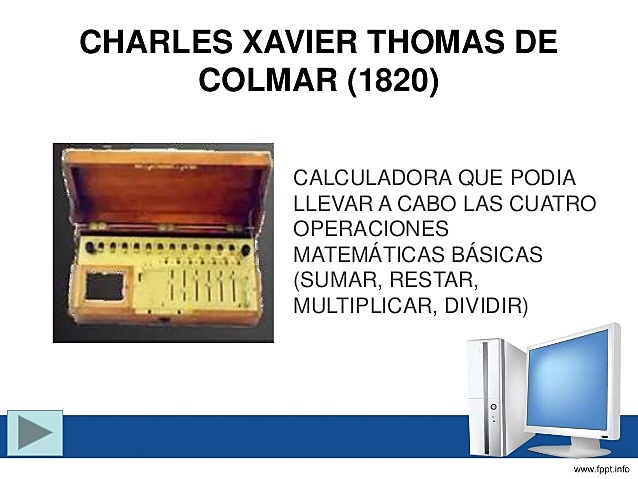 CHARLES XAVIER THOMAS DE COLMAR (1820)

CALCULADORA QUE PODIA LLEVAR A CABO LAS CUATRO OPERACIONES MATEMÁTICAS BÁSICAS (SUMAR, RESTAR, MULTIPLICAR, DIVIDIR)

www.fppt.info